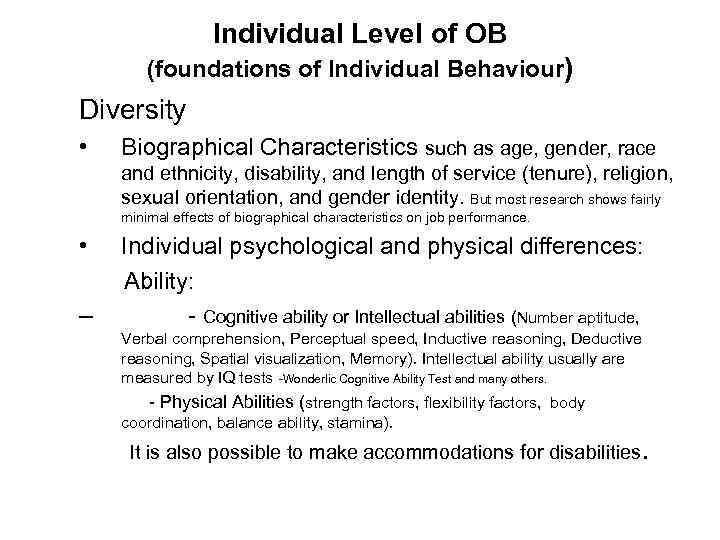 Individual Level of OB
(foundations of Individual Behaviour)

Diversity

• Biographical Characteristics such as age, gender, race and ethnicity, disability, and length of service (tenure), religion, sexual orientation, and gender identity. But most research shows fairly minimal effects of biographical characteristics on job performance.

• Individual psychological and physical differences:

Ability:

– - Cognitive ability or Intellectual abilities (Number aptitude, Verbal comprehension, Perceptual speed, Inductive reasoning, Deductive reasoning, Spatial visualization, Memory). Intellectual ability usually are measured by IQ tests -Wonderlic Cognitive Ability Test and many others.

- Physical Abilities (strength factors, flexibility factors, body coordination, balance ability, stamina).

It is also possible to make accommodations for disabilities.